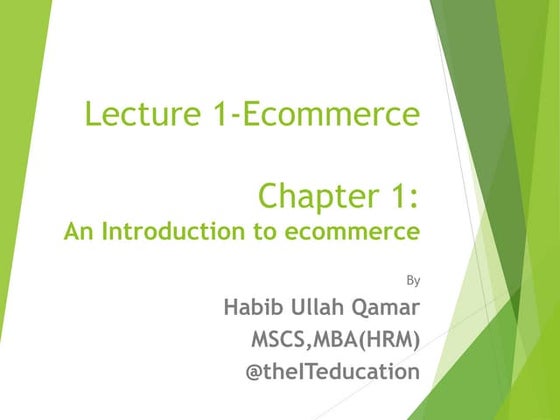 Lecture 1-Ecommerce

Chapter 1:
An Introduction to ecommerce

By
Habib Ullah Qamar
MSCS,MBA(HRM)
@theITeducation